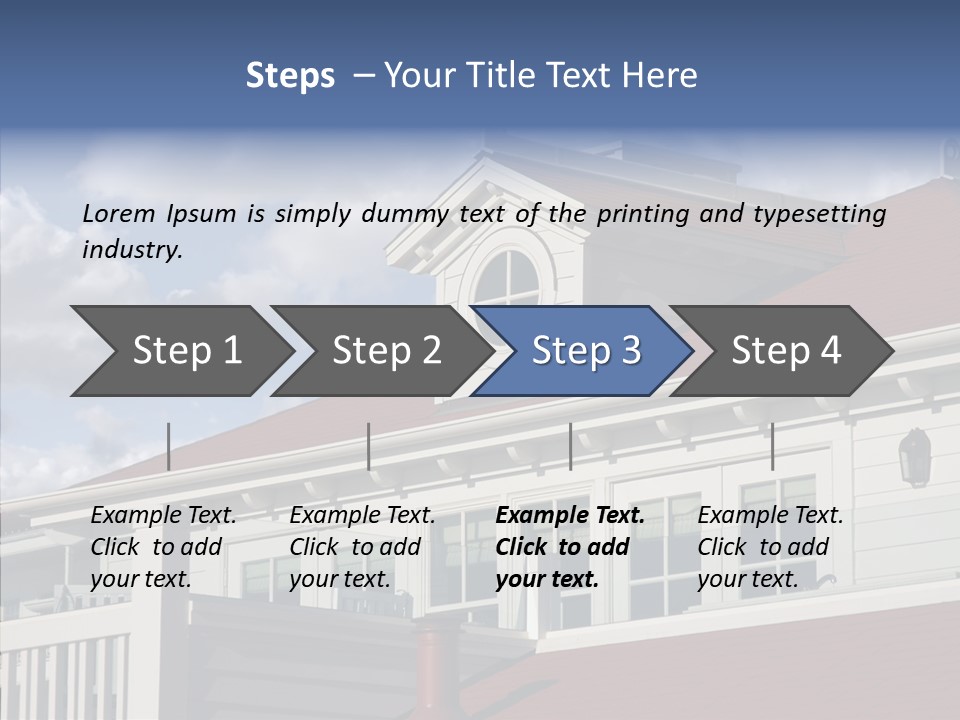 Steps – Your Title Text Here

Lorem Ipsum is simply dummy text of the printing and typesetting industry.

Step 1

Step 2

Step 3

Step 4

Example Text. Click to add your text.

Example Text. Click to add your text.

Example Text. Click to add your text.

Example Text. Click to add your text.